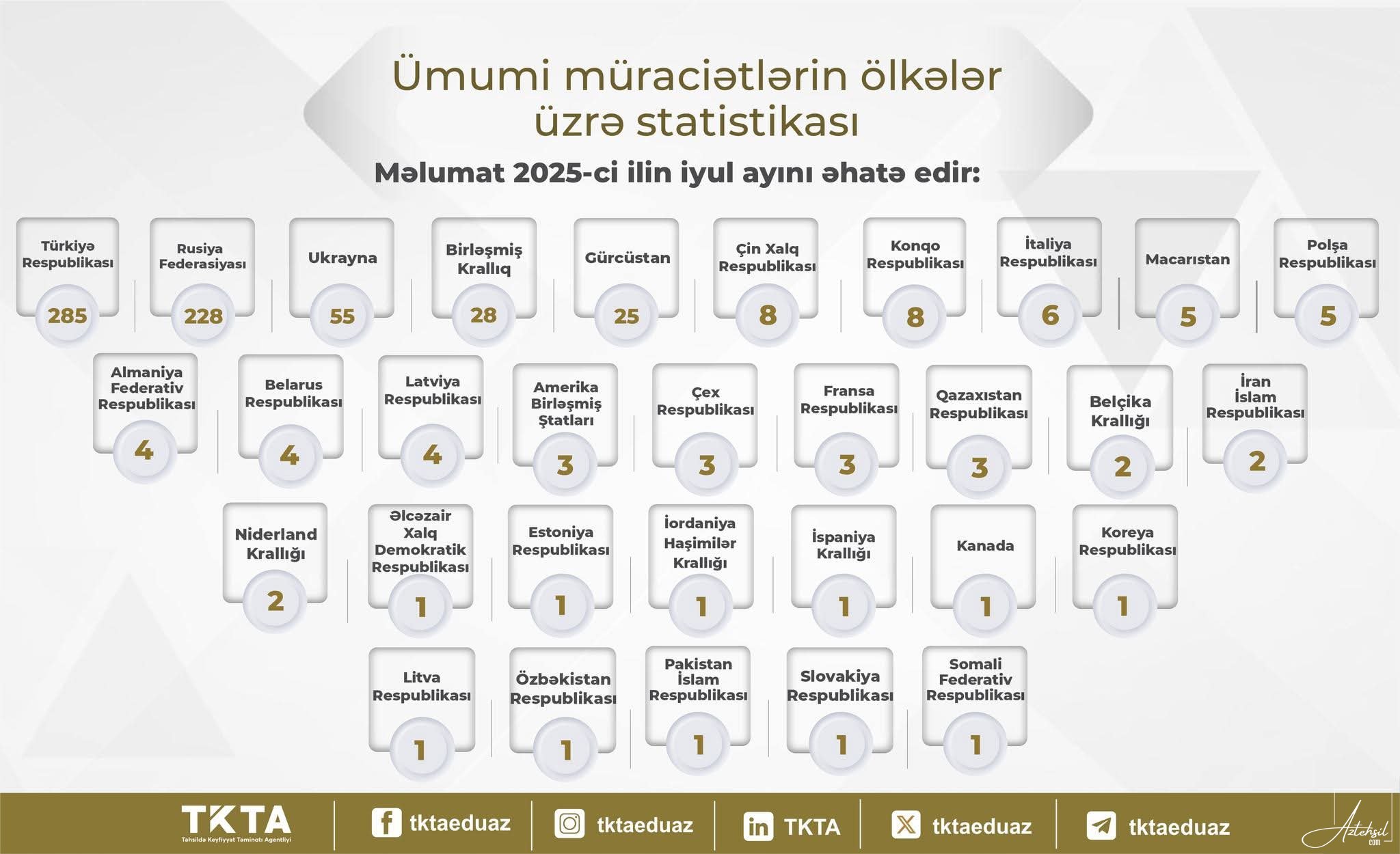 Ümumi müraciətlərin ölkələr üzrə statistikası

Məlumat 2025-ci ilin iyul ayını əhatə edir:

Türkiyə Respublikası
285

Rusiya Federasiyası
228

Ukrayna
55

Birləşmiş Krallıq
28

Gürcüstan
25

Çin Xalq Respublikası
8

Konqo Respublikası
8

İtaliya Respublikası
6

Macarıstan
5

Polşa Respublikası
5

Almaniya Federativ Respublikası
4

Belarus Respublikası
4

Latviya Respublikası
4

Amerika Birləşmiş Ştatları
3

Çex Respublikası
3

Fransa Respublikası
3

Qazaxıstan Respublikası
3

Belçika Krallığı
2

İran İslam Respublikası
2

Niderland Krallığı
2

Əlcəzair Xalq Demokratik Respublikası
1

Estoniya Respublikası
1

İordaniya Haşimilər Krallığı
1

İspaniya Krallığı
1

Kanada
1

Koreya Respublikası
1

Litva Respublikası
1

Özbəkistan Respublikası
1

Pakistan İslam Respublikası
1

Slovakiya Respublikası
1

Somali Federativ Respublikası
1

TKTA
Təhsildə Keyfiyyət Təminatı Agentliyi

tktaeduaz

tktaeduaz

TKTA

tktaeduaz

tktaeduaz

Aztehsil com